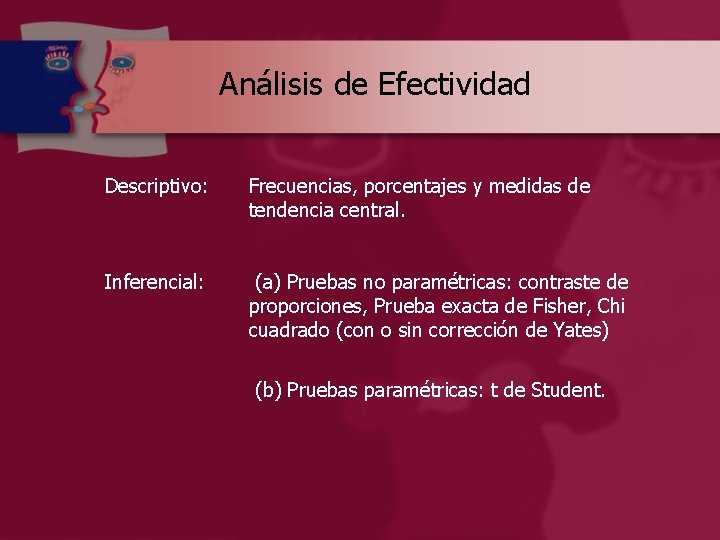 Análisis de Efectividad

Descriptivo: Frecuencias, porcentajes y medidas de tendencia central.

Inferencial: (a) Pruebas no paramétricas: contraste de proporciones, Prueba exacta de Fisher, Chi cuadrado (con o sin corrección de Yates)

(b) Pruebas paramétricas: t de Student.